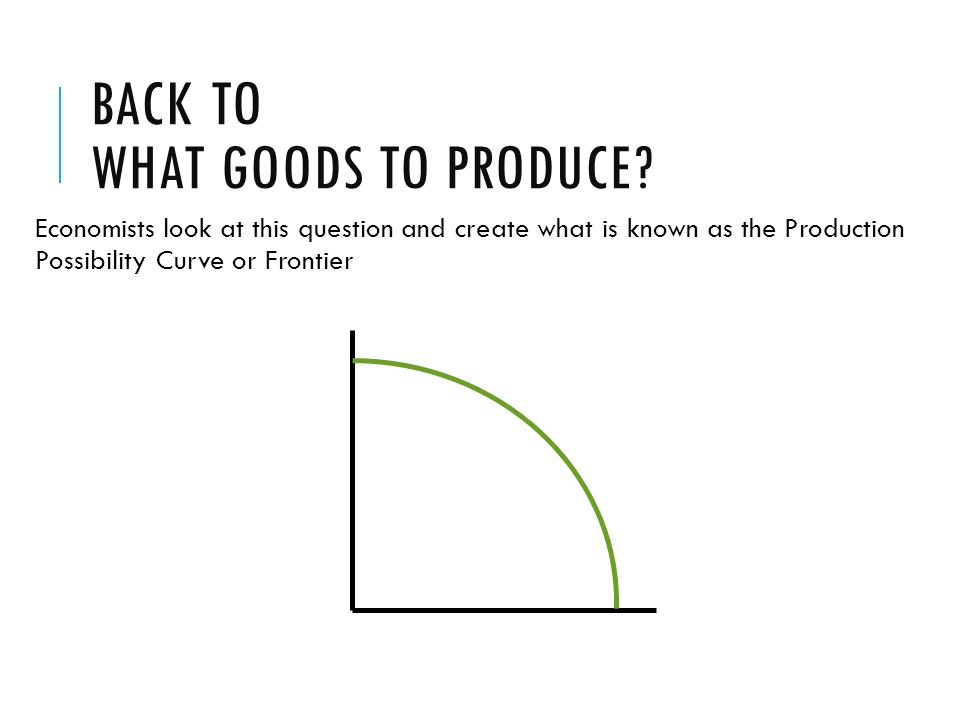 BACK TO
WHAT GOODS TO PRODUCE?

Economists look at this question and create what is known as the Production Possibility Curve or Frontier